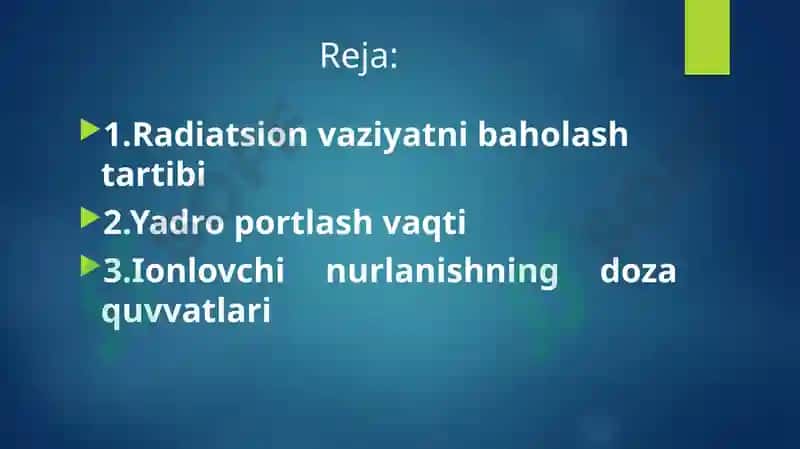 Reja:

1.Radiatsion vaziyatni baholash tartibi

2.Yadro portlash vaqti

3.Ionlovchi nurlanishning doza quvvatlari